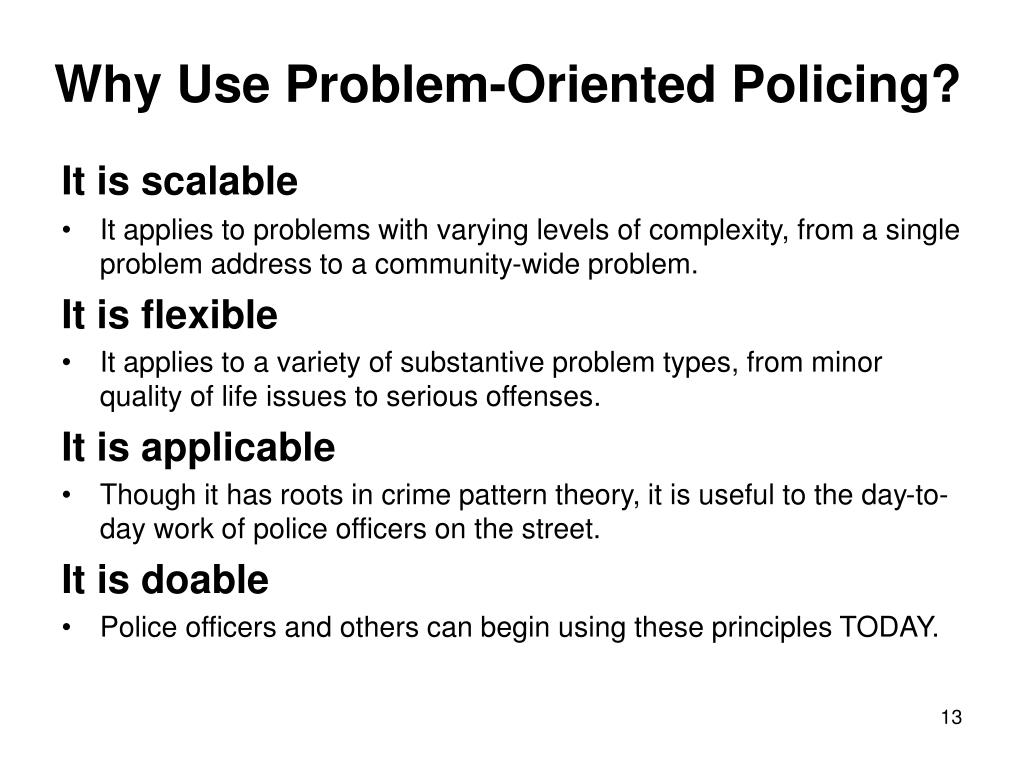 Why Use Problem-Oriented Policing?

It is scalable

• It applies to problems with varying levels of complexity, from a single problem address to a community-wide problem.

It is flexible

• It applies to a variety of substantive problem types, from minor quality of life issues to serious offenses.

It is applicable

• Though it has roots in crime pattern theory, it is useful to the day-to-day work of police officers on the street.

It is doable

• Police officers and others can begin using these principles TODAY.

13